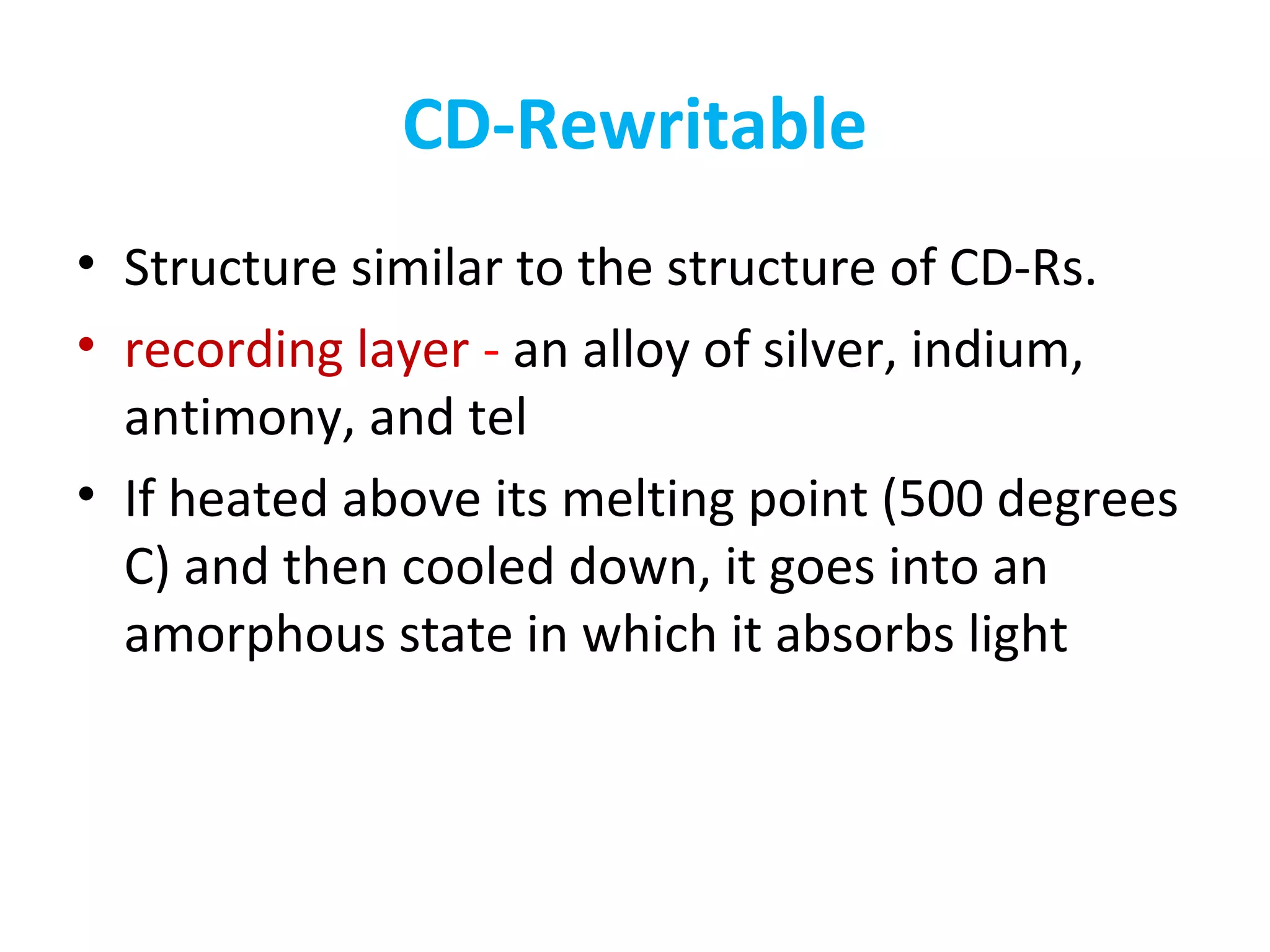 CD-Rewritable

• Structure similar to the structure of CD-Rs.

• recording layer - an alloy of silver, indium, antimony, and tel

• If heated above its melting point (500 degrees C) and then cooled down, it goes into an amorphous state in which it absorbs light